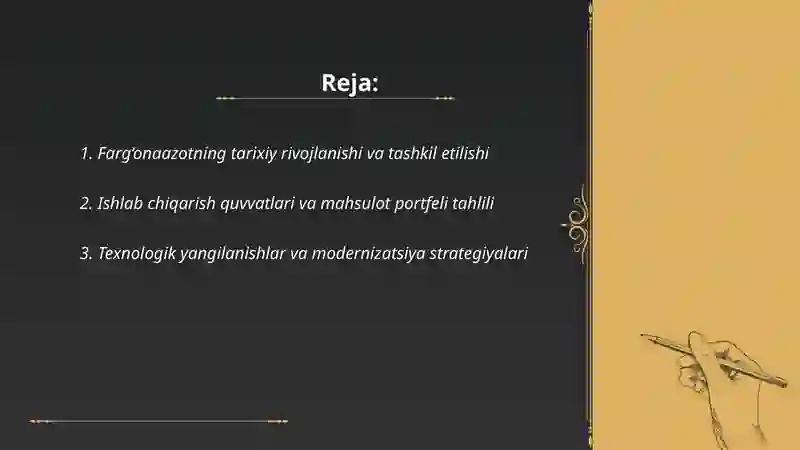 Reja:

1. Farg‘onaazotning tarixiy rivojlanishi va tashkil etilishi

2. Ishlab chiqarish quvvatlari va mahsulot portfeli tahlili

3. Texnologik yangilanishlar va modernizatsiya strategiyalari